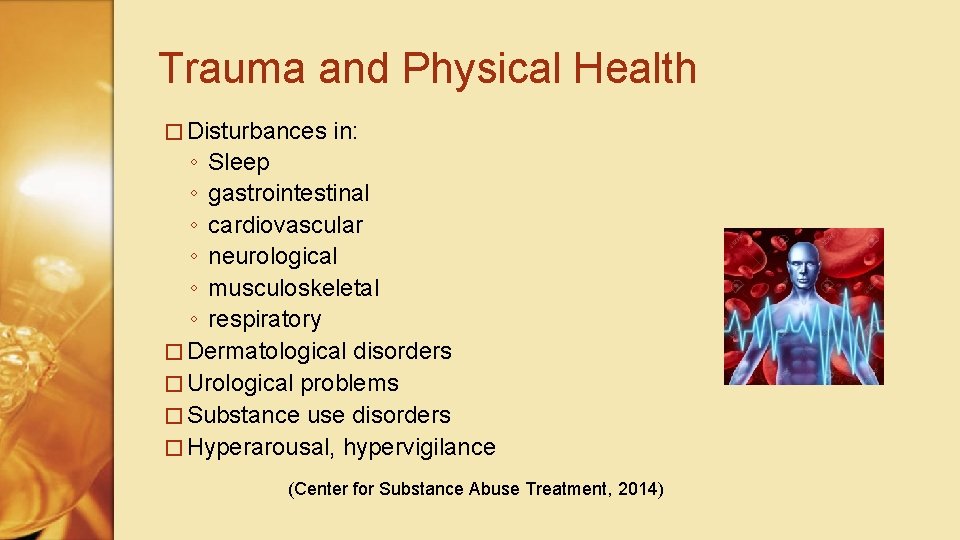 Trauma and Physical Health

□ Disturbances in:
◦ Sleep
◦ gastrointestinal
◦ cardiovascular
◦ neurological
◦ musculoskeletal
◦ respiratory
□ Dermatological disorders
□ Urological problems
□ Substance use disorders
□ Hyperarousal, hypervigilance

(Center for Substance Abuse Treatment, 2014)